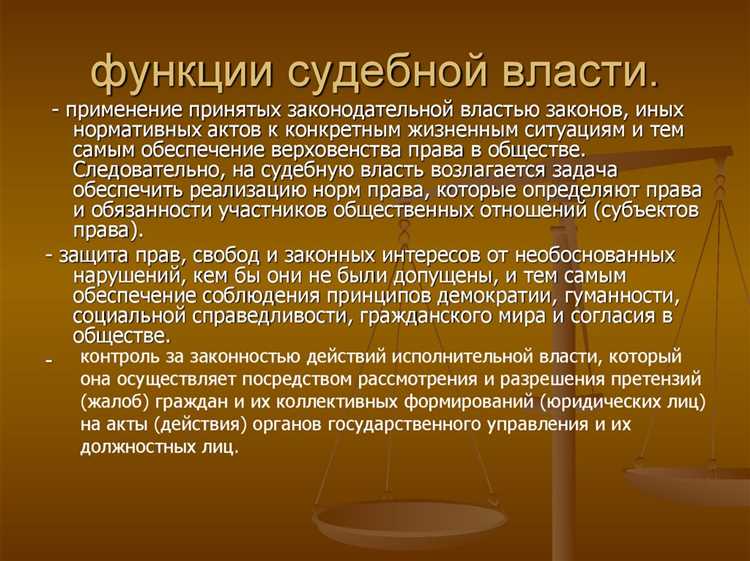 функции судебной власти.

- применение принятых законодательной властью законов, иных нормативных актов к конкретным жизненным ситуациям и тем самым обеспечение верховенства права в обществе. Следовательно, на судебную власть возлагается задача обеспечить реализацию норм права, которые определяют права и обязанности участников общественных отношений (субъектов права).

- защита прав, свобод и законных интересов от необоснованных нарушений, кем бы они не были допущены, и тем самым обеспечение соблюдения принципов демократии, гуманности, социальной справедливости, гражданского мира и согласия в обществе.

- контроль за законностью действий исполнительной власти, который она осуществляет посредством рассмотрения и разрешения претензий (жалоб) граждан и их коллективных формирований (юридических лиц) на акты (действия) органов государственного управления и их должностных лиц.